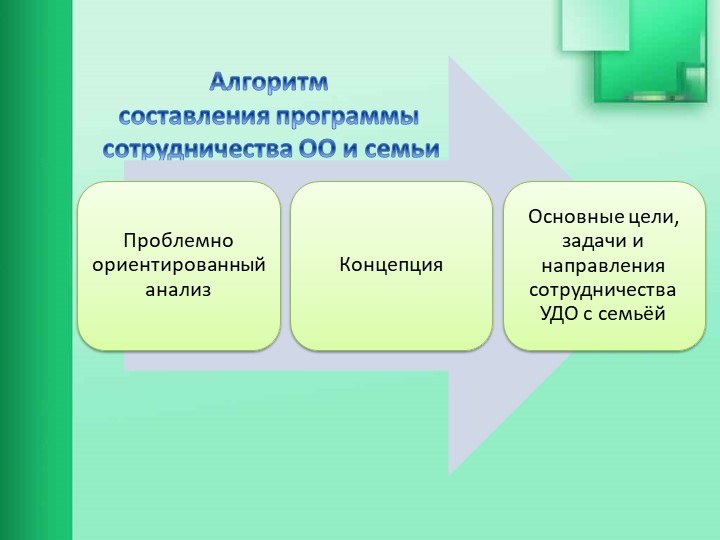 Алгоритм
составления программы
сотрудничества ОО и семьи

Проблемно ориентированный анализ

Концепция

Основные цели, задачи и направления сотрудничества УДО с семьёй